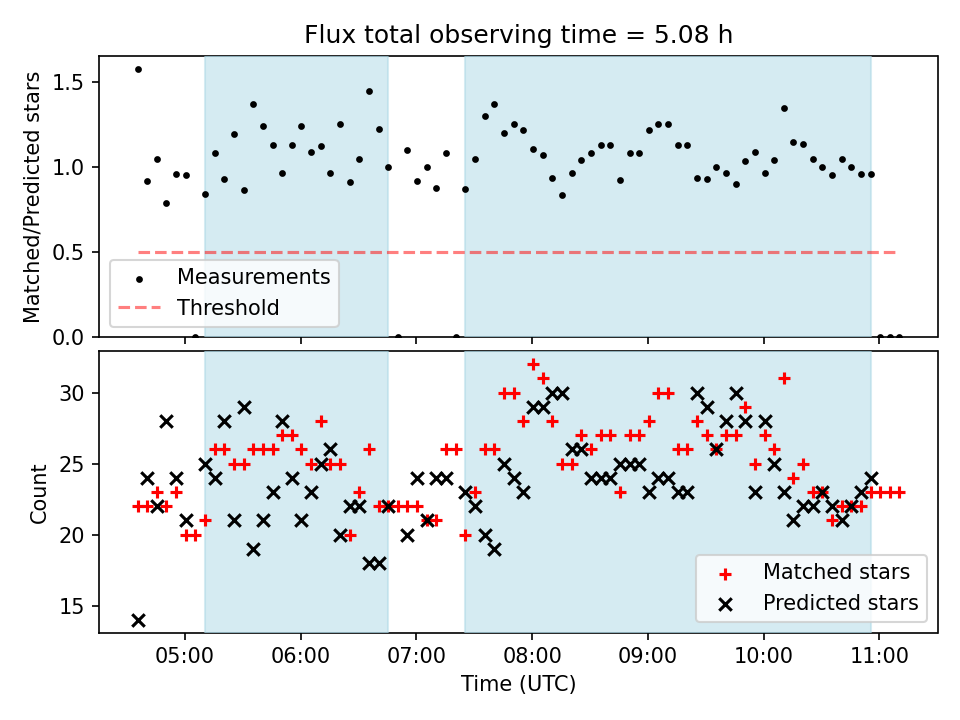 Flux total observing time = 5.08 h

Matched/Predicted stars

1.5
1.0
0.5
0.0

Measurements
Threshold

Count

30
25
20
15

Matched stars
Predicted stars

05:00 06:00 07:00 08:00 09:00 10:00 11:00

Time (UTC)